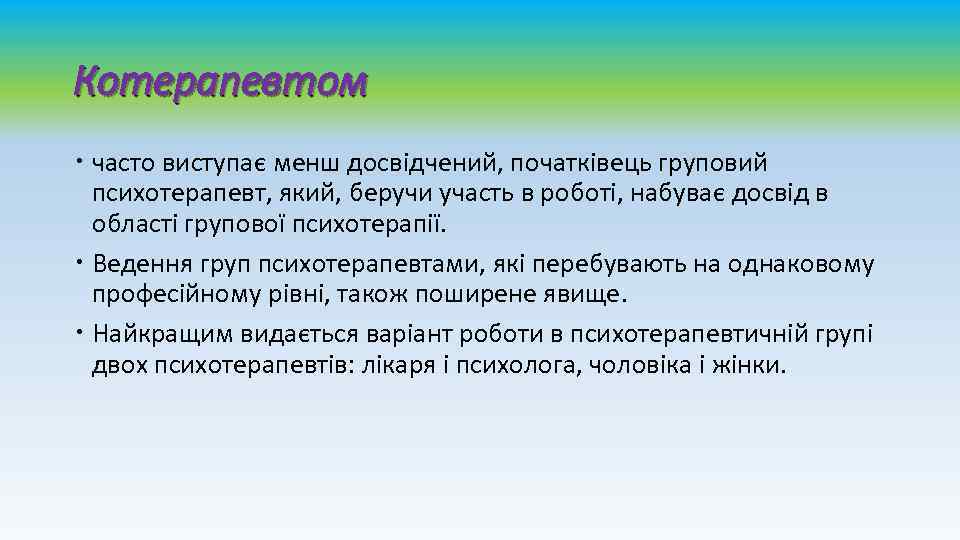 Котерапевтом

• часто виступає менш досвідчений, початківець груповий психотерапевт, який, беручи участь в роботі, набуває досвід в області групової психотерапії.

• Ведення груп психотерапевтами, які перебувають на однаковому професійному рівні, також поширене явище.

• Найкращим видається варіант роботи в психотерапевтичній групі двох психотерапевтів: лікаря і психолога, чоловіка і жінки.